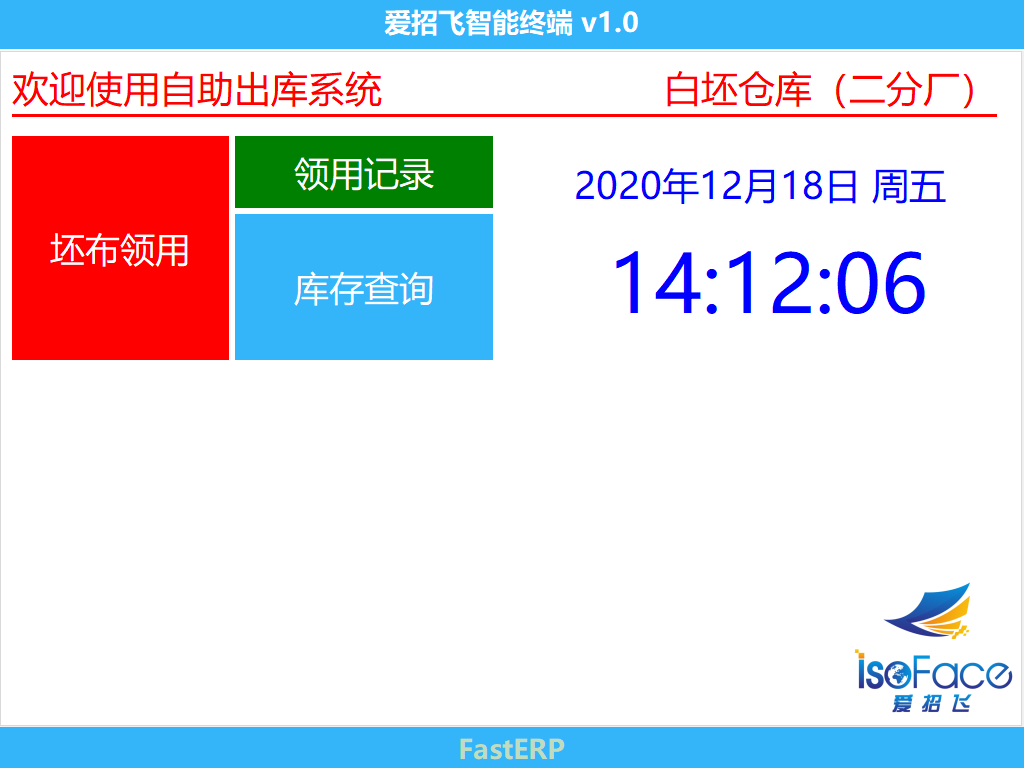 爱招飞智能终端 v1.0

欢迎使用自助出库系统

白坯仓库（二分厂）

坯布领用

领用记录

库存查询

2020年12月18日 周五

14:12:06

isoFace
爱招飞

FastERP